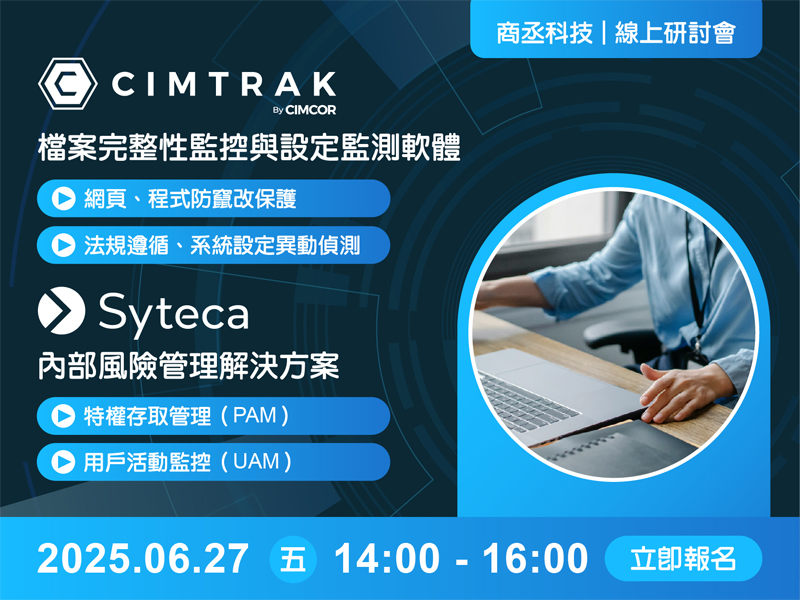 商丞科技｜線上研討會

CIMTRAK
By CIMCOR

檔案完整性監控與設定監測軟體

網頁、程式防竄改保護

法規遵循、系統設定異動偵測

Syteca

內部風險管理解決方案

特權存取管理（PAM）

用戶活動監控（UAM）

2025.06.27 五 14:00 - 16:00 立即報名